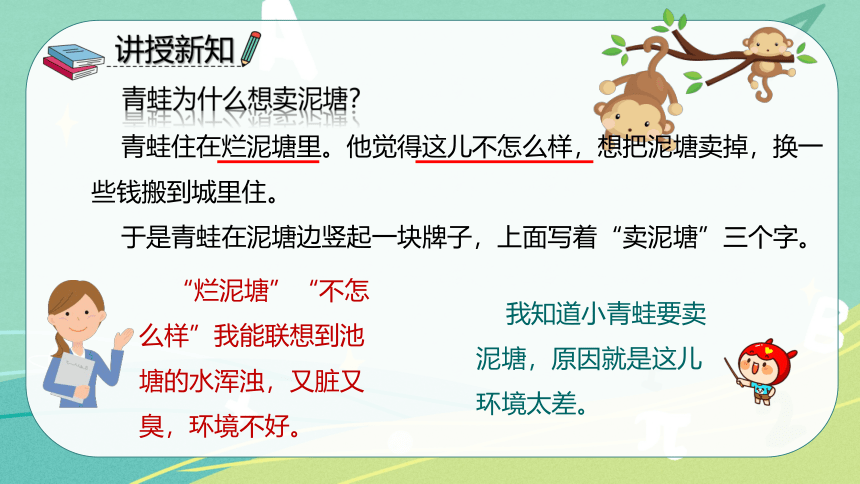 讲授新知

青蛙为什么想卖泥塘?

青蛙住在烂泥塘里。他觉得这儿不怎么样，想把泥塘卖掉，换一些钱搬到城里住。

于是青蛙在泥塘边竖起一块牌子，上面写着“卖泥塘”三个字。

“烂泥塘”“不怎么样”我能联想到池塘的水浑浊，又脏又臭，环境不好。

我知道小青蛙要卖泥塘，原因就是这儿环境太差。